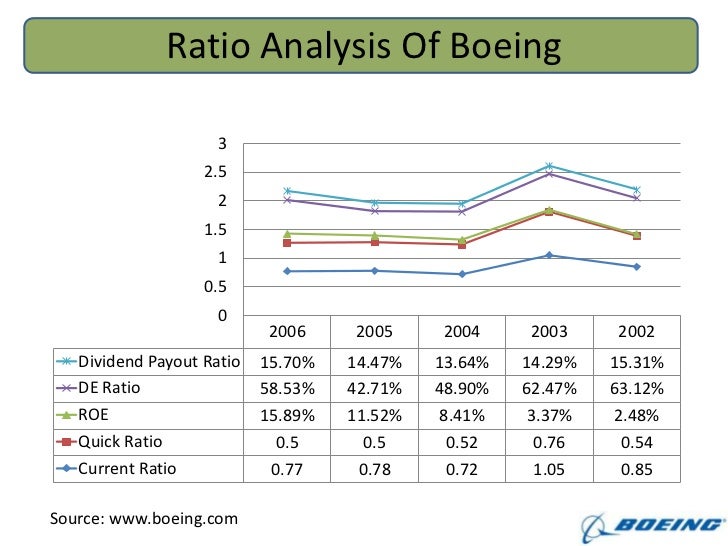 Ratio Analysis Of Boeing

3
2.5
2
1.5
1
0.5
0

| | 2006 | 2005 | 2004 | 2003 | 2002 |
|---|---|---|---|---|---|
| Dividend Payout Ratio | 15.70% | 14.47% | 13.64% | 14.29% | 15.31% |
| DE Ratio | 58.53% | 42.71% | 48.90% | 62.47% | 63.12% |
| ROE | 15.89% | 11.52% | 8.41% | 3.37% | 2.48% |
| Quick Ratio | 0.5 | 0.5 | 0.52 | 0.76 | 0.54 |
| Current Ratio | 0.77 | 0.78 | 0.72 | 1.05 | 0.85 |

Source: www.boeing.com

BOEING